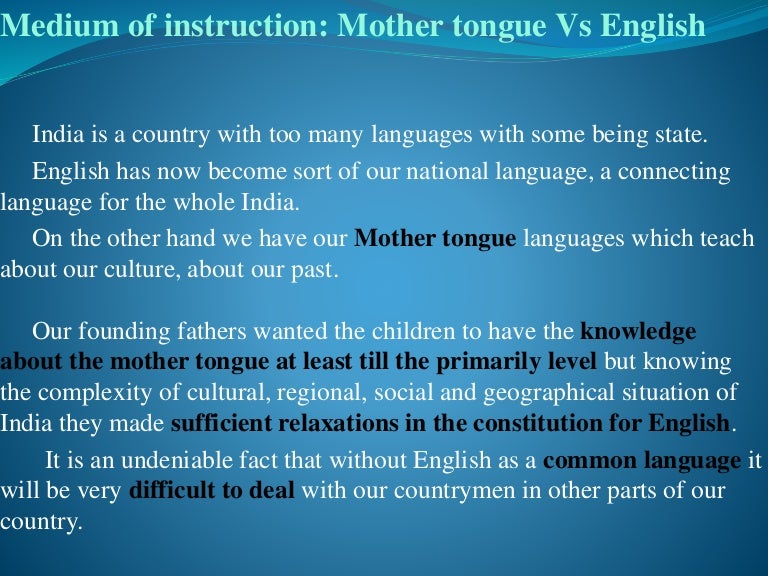 Medium of instruction: Mother tongue Vs English

India is a country with too many languages with some being state.

English has now become sort of our national language, a connecting language for the whole India.

On the other hand we have our Mother tongue languages which teach about our culture, about our past.

Our founding fathers wanted the children to have the knowledge about the mother tongue at least till the primarily level but knowing the complexity of cultural, regional, social and geographical situation of India they made sufficient relaxations in the constitution for English.

It is an undeniable fact that without English as a common language it will be very difficult to deal with our countrymen in other parts of our country.